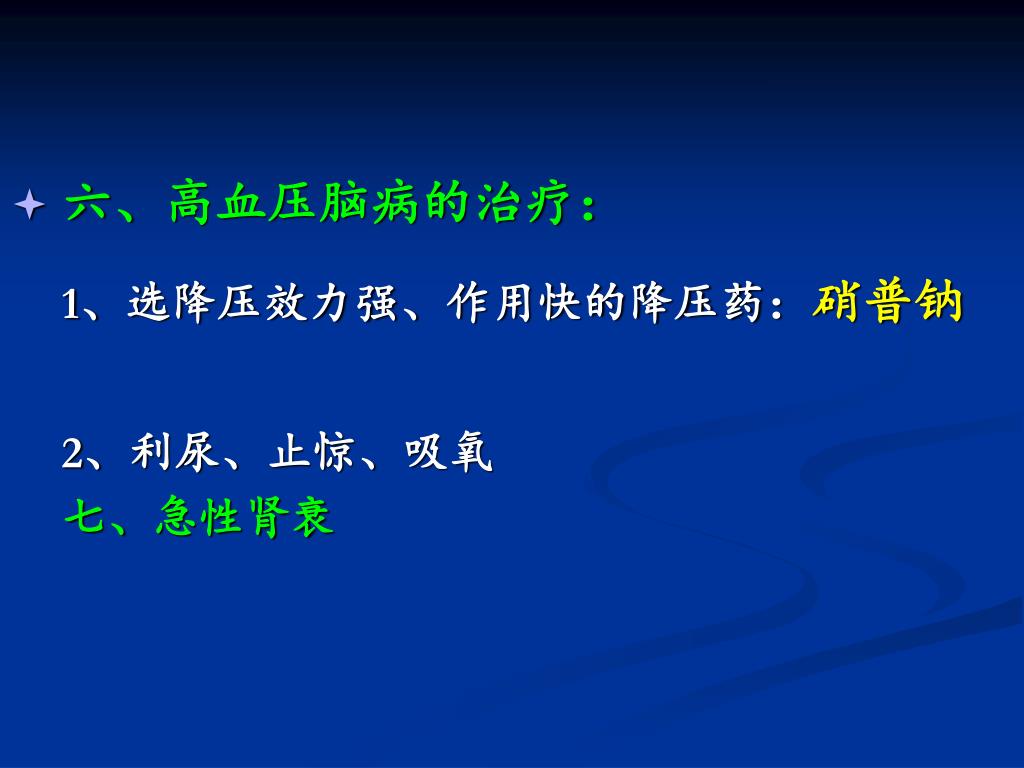 六、高血压脑病的治疗：

1、选降压效力强、作用快的降压药：硝普钠

2、利尿、止惊、吸氧

七、急性肾衰